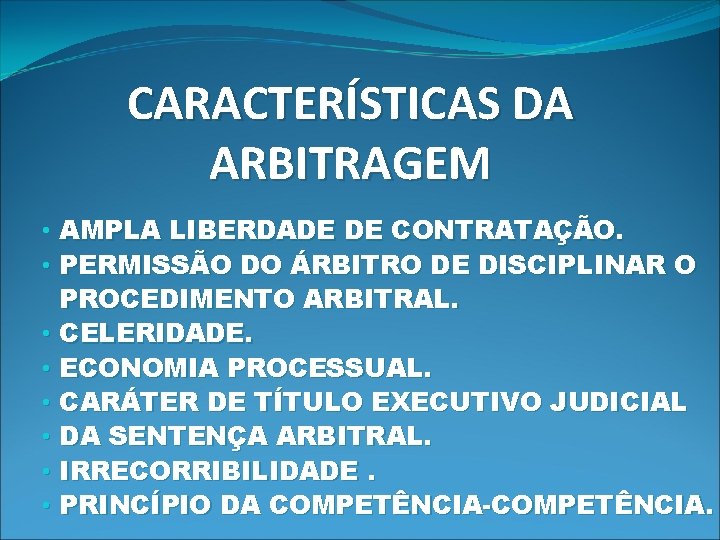 CARACTERÍSTICAS DA ARBITRAGEM

• AMPLA LIBERDADE DE CONTRATAÇÃO.
• PERMISSÃO DO ÁRBITRO DE DISCIPLINAR O PROCEDIMENTO ARBITRAL.
• CELERIDADE.
• ECONOMIA PROCESSUAL.
• CARÁTER DE TÍTULO EXECUTIVO JUDICIAL
• DA SENTENÇA ARBITRAL.
• IRRECORRIBILIDADE .
• PRINCÍPIO DA COMPETÊNCIA-COMPETÊNCIA.